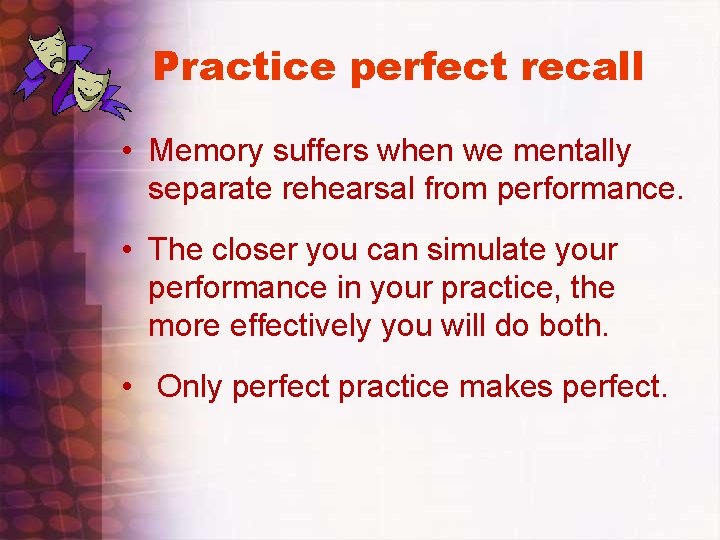 Practice perfect recall

• Memory suffers when we mentally separate rehearsal from performance.

• The closer you can simulate your performance in your practice, the more effectively you will do both.

• Only perfect practice makes perfect.